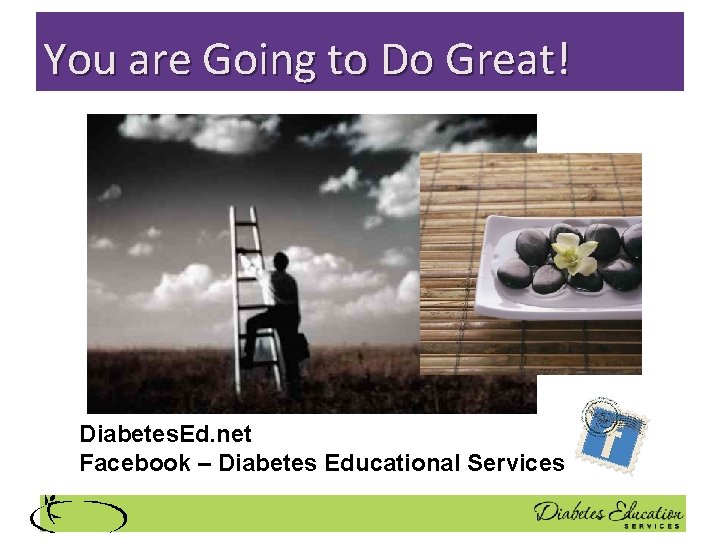 You are Going to Do Great!

DiabetesEd.net
Facebook – Diabetes Educational Services

f

Diabetes Education SERVICES